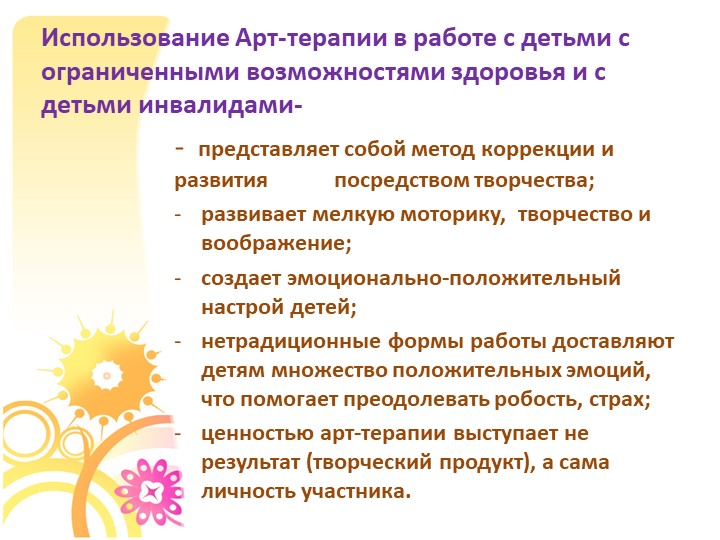 Использование Арт-терапии в работе с детьми с ограниченными возможностями здоровья и с детьми инвалидами-

- представляет собой метод коррекции и развития посредством творчества;
- развивает мелкую моторику, творчество и воображение;
- создает эмоционально-положительный настрой детей;
- нетрадиционные формы работы доставляют детям множество положительных эмоций, что помогает преодолевать робость, страх;
- ценностью арт-терапии выступает не результат (творческий продукт), а сама личность участника.